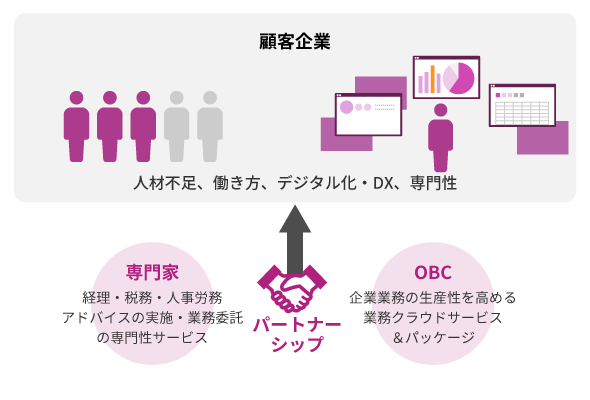 顧客企業

人材不足、働き方、デジタル化・DX、専門性

専門家

経理・税務・人事労務
アドバイスの実施・業務委託
の専門性サービス

パートナーシップ

OBC

企業業務の生産性を高める
業務クラウドサービス
＆パッケージ